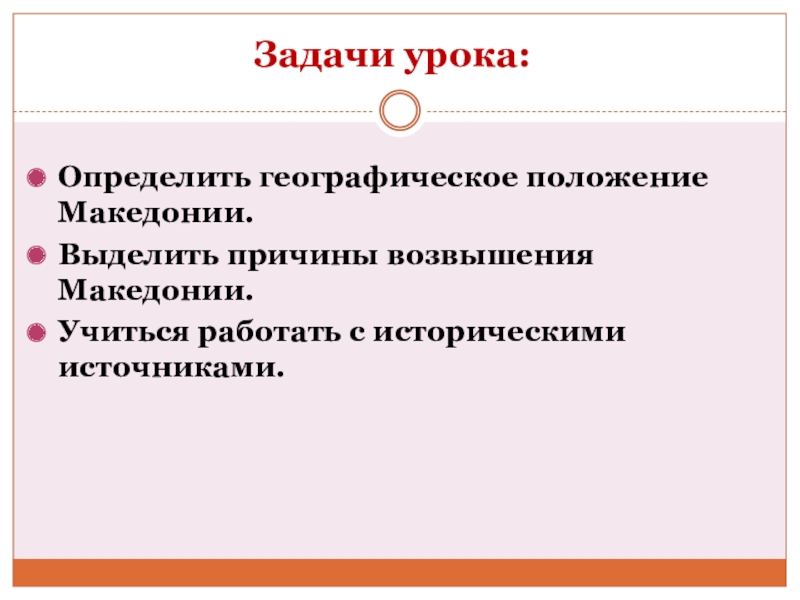 Задачи урока:

Определить географическое положение Македонии.

Выделить причины возвышения Македонии.

Учиться работать с историческими источниками.